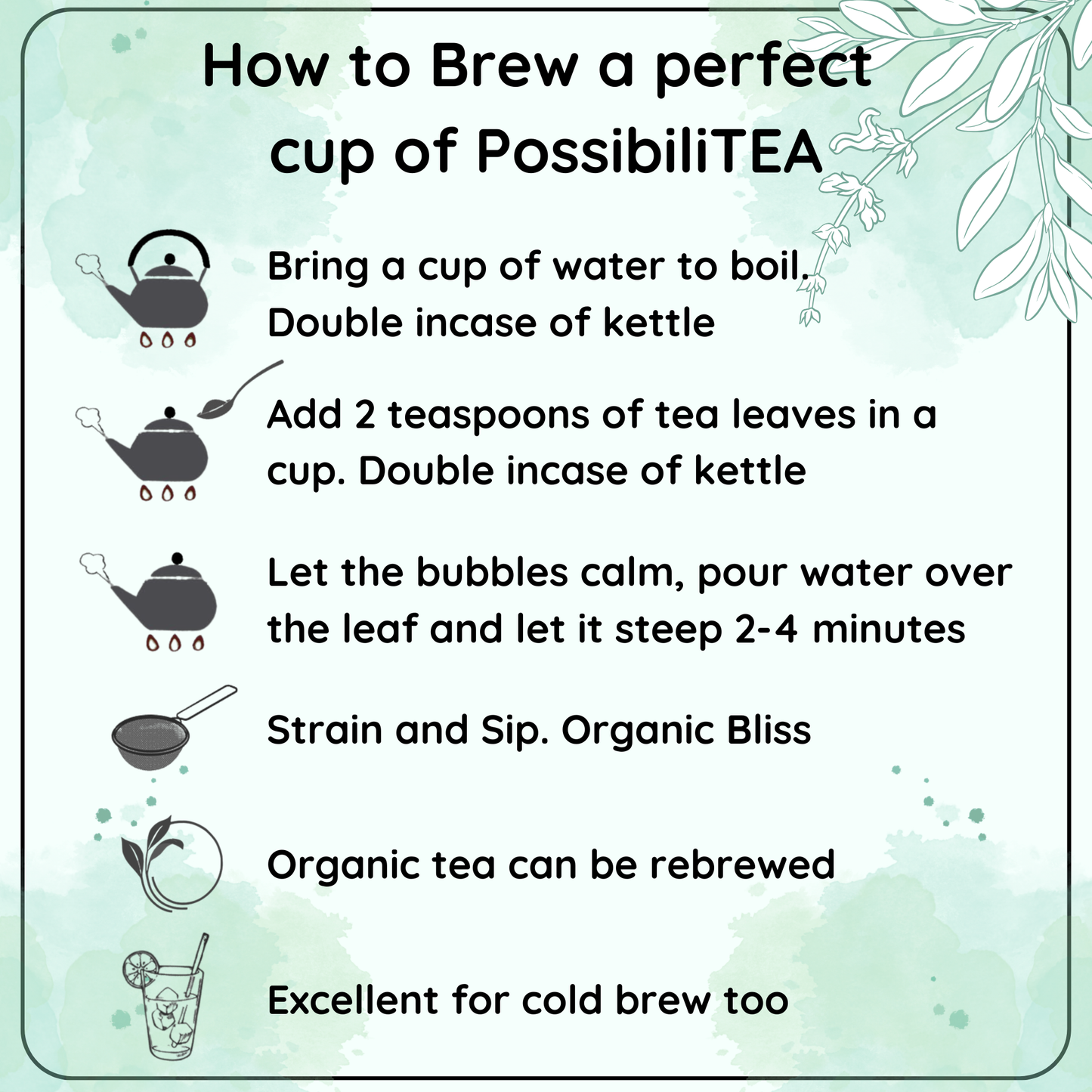 How to Brew a perfect cup of PossibiliTEA

Bring a cup of water to boil. Double incase of kettle

Add 2 teaspoons of tea leaves in a cup. Double incase of kettle

Let the bubbles calm, pour water over the leaf and let it steep 2-4 minutes

Strain and Sip. Organic Bliss

Organic tea can be rebrewed

Excellent for cold brew too